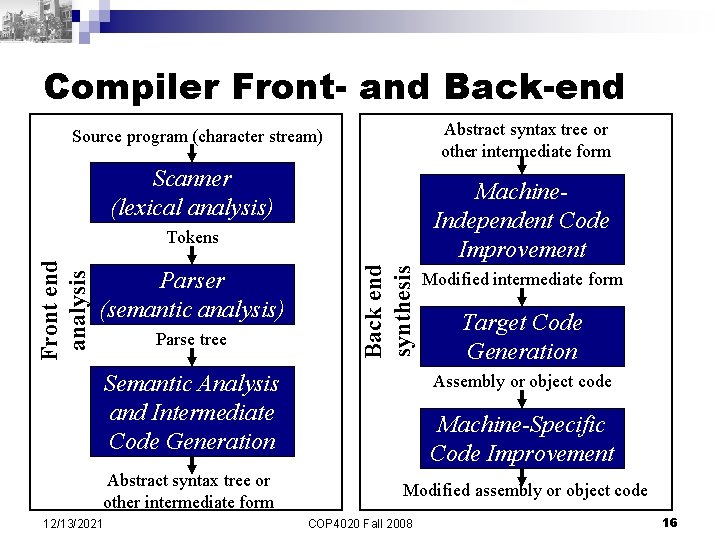 Compiler Front- and Back-end

Front end analysis

Source program (character stream)

Scanner (lexical analysis)

Tokens

Parser (semantic analysis)

Parse tree

Semantic Analysis and Intermediate Code Generation

Abstract syntax tree or other intermediate form

Back end synthesis

Abstract syntax tree or other intermediate form

Machine-Independent Code Improvement

Modified intermediate form

Target Code Generation

Assembly or object code

Machine-Specific Code Improvement

Modified assembly or object code

12/13/2021

COP4020 Fall 2008

16